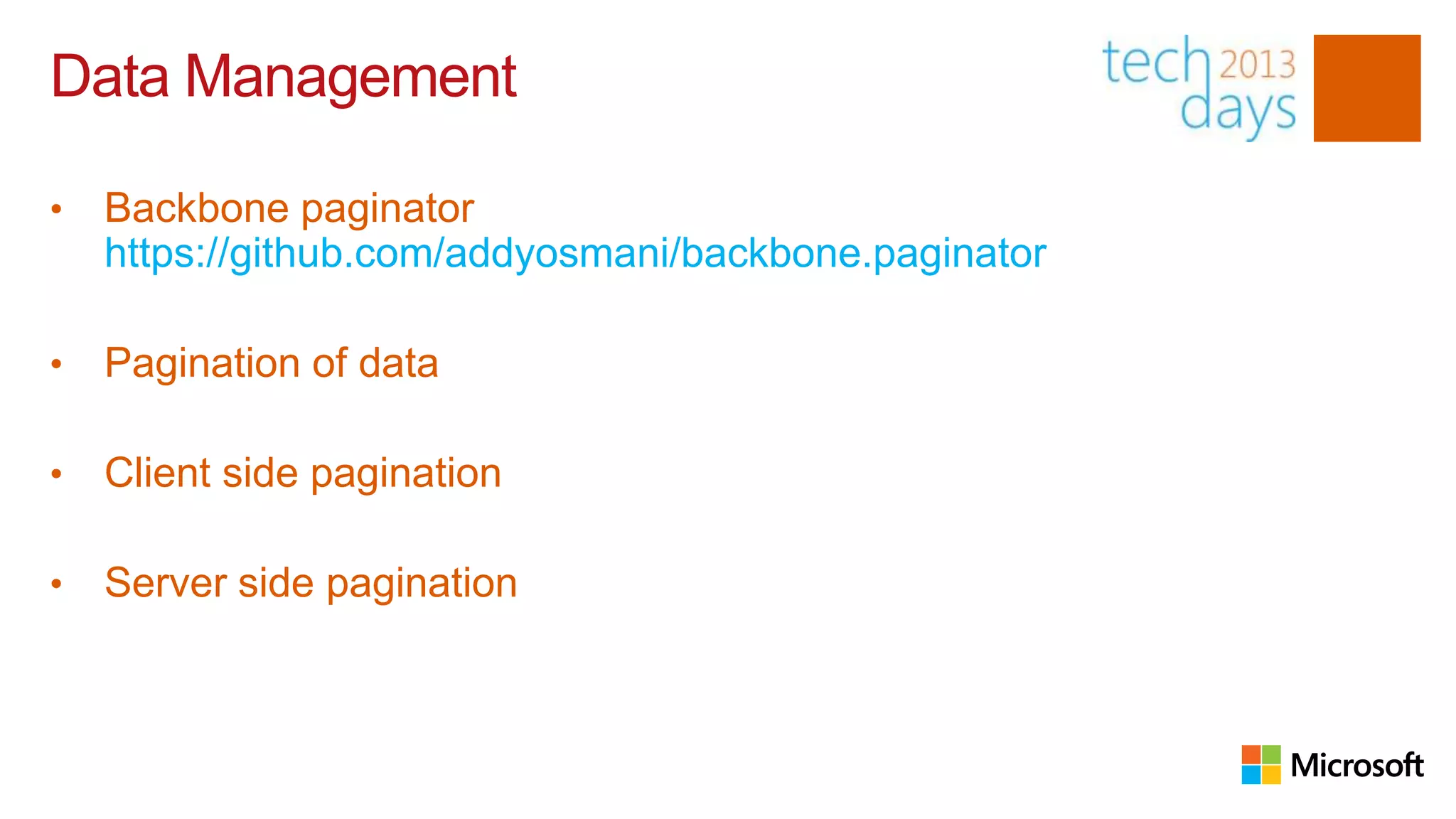 Data Management

tech 2013 days

• Backbone paginator https://github.com/addyosmani/backbone.paginator

• Pagination of data

• Client side pagination

• Server side pagination

Microsoft